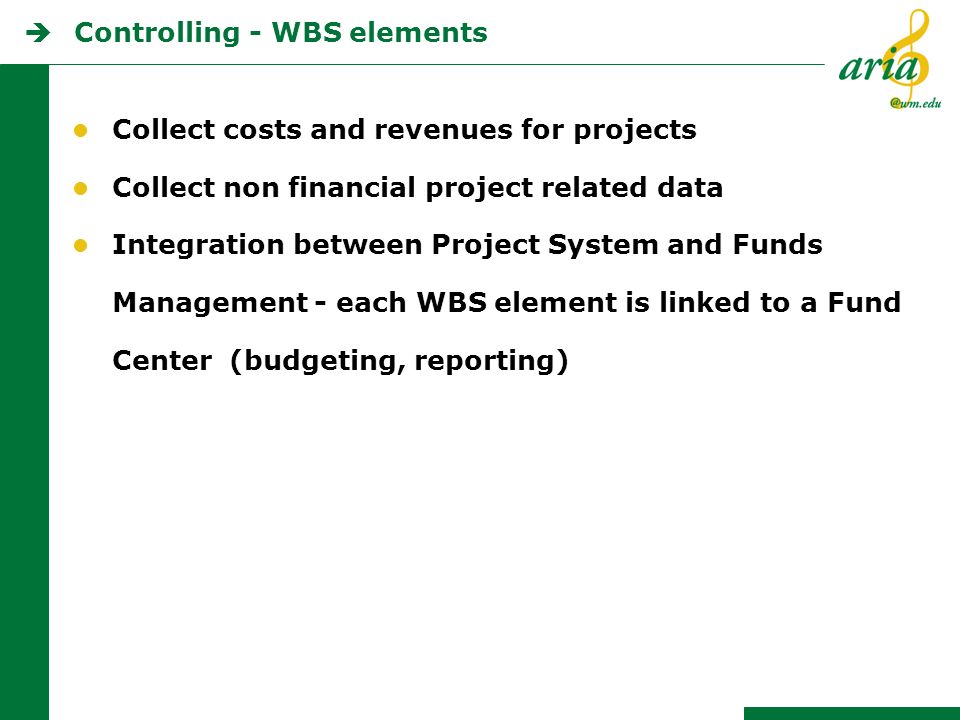 Controlling - WBS elements

aria
@wm.edu

- Collect costs and revenues for projects
- Collect non financial project related data
- Integration between Project System and Funds Management - each WBS element is linked to a Fund Center (budgeting, reporting)